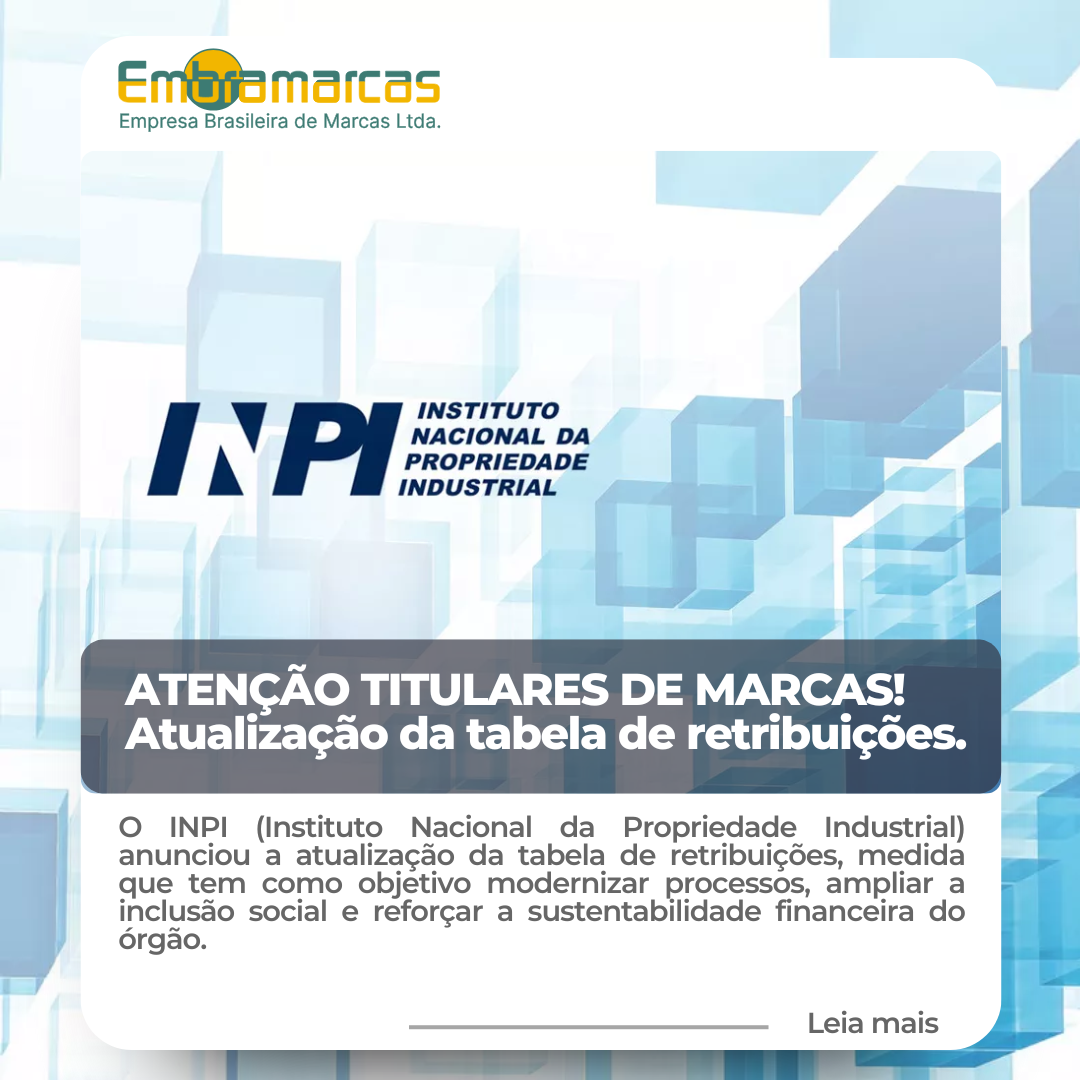 Embramarcas
Empresa Brasileira de Marcas Ltda.

INPI INSTITUTO NACIONAL DA PROPRIEDADE INDUSTRIAL

ATENÇÃO TITULARES DE MARCAS!
Atualização da tabela de retribuições.

O INPI (Instituto Nacional da Propriedade Industrial) anunciou a atualização da tabela de retribuições, medida que tem como objetivo modernizar processos, ampliar a inclusão social e reforçar a sustentabilidade financeira do órgão.

Leia mais